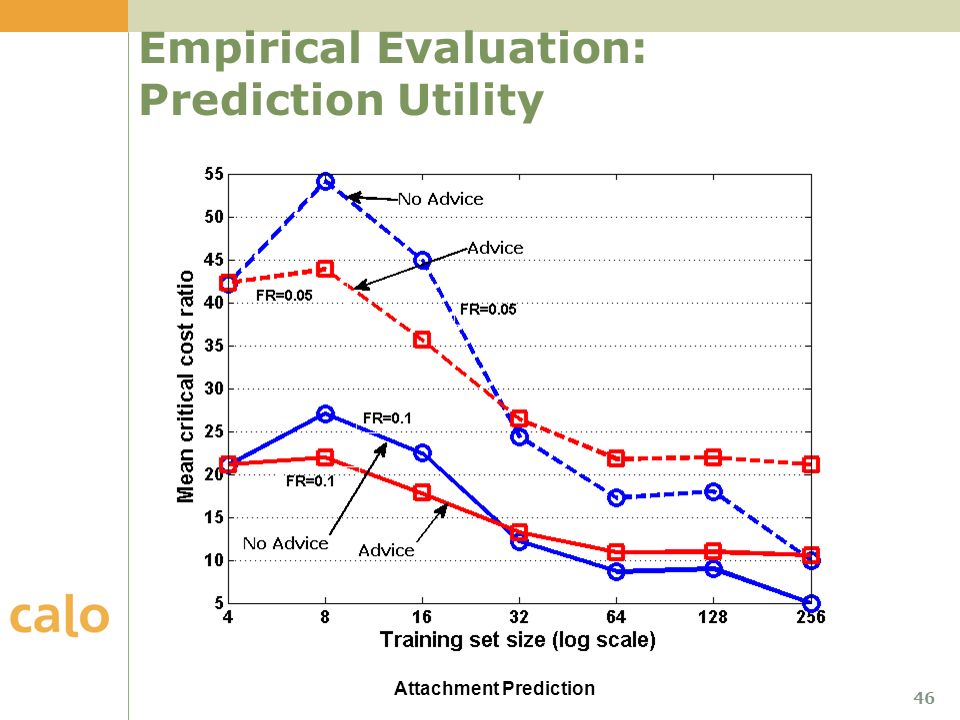 Empirical Evaluation:
Prediction Utility

Mean critical cost ratio

55
50
45
40
35
30
25
20
15
10
5

No Advice
Advice
FR=0.05
FR=0.05
FR=0.1
FR=0.1
No Advice
Advice

4
8
16
32
64
128
256

Training set size (log scale)

Attachment Prediction

calo

46